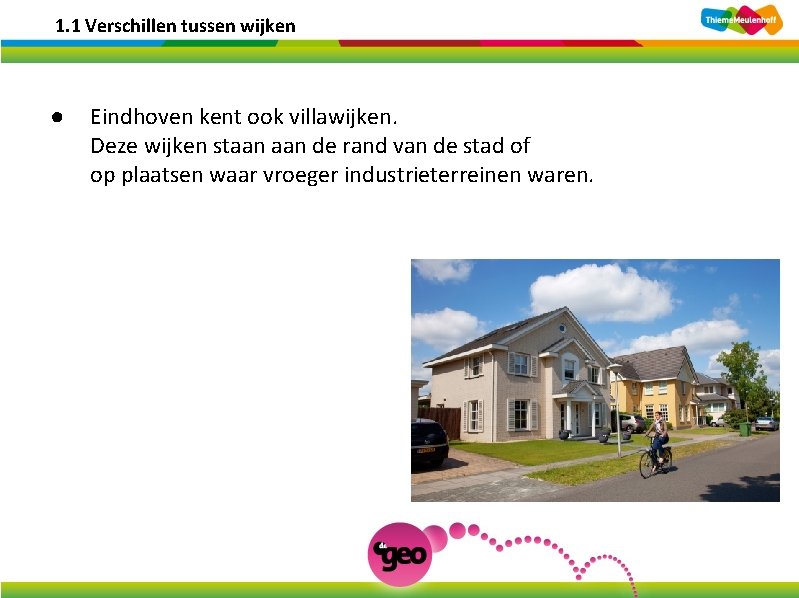 1.1 Verschillen tussen wijken

ThiemeMeulenhoff

● Eindhoven kent ook villawijken.
Deze wijken staan aan de rand van de stad of op plaatsen waar vroeger industrieterreinen waren.

de geo